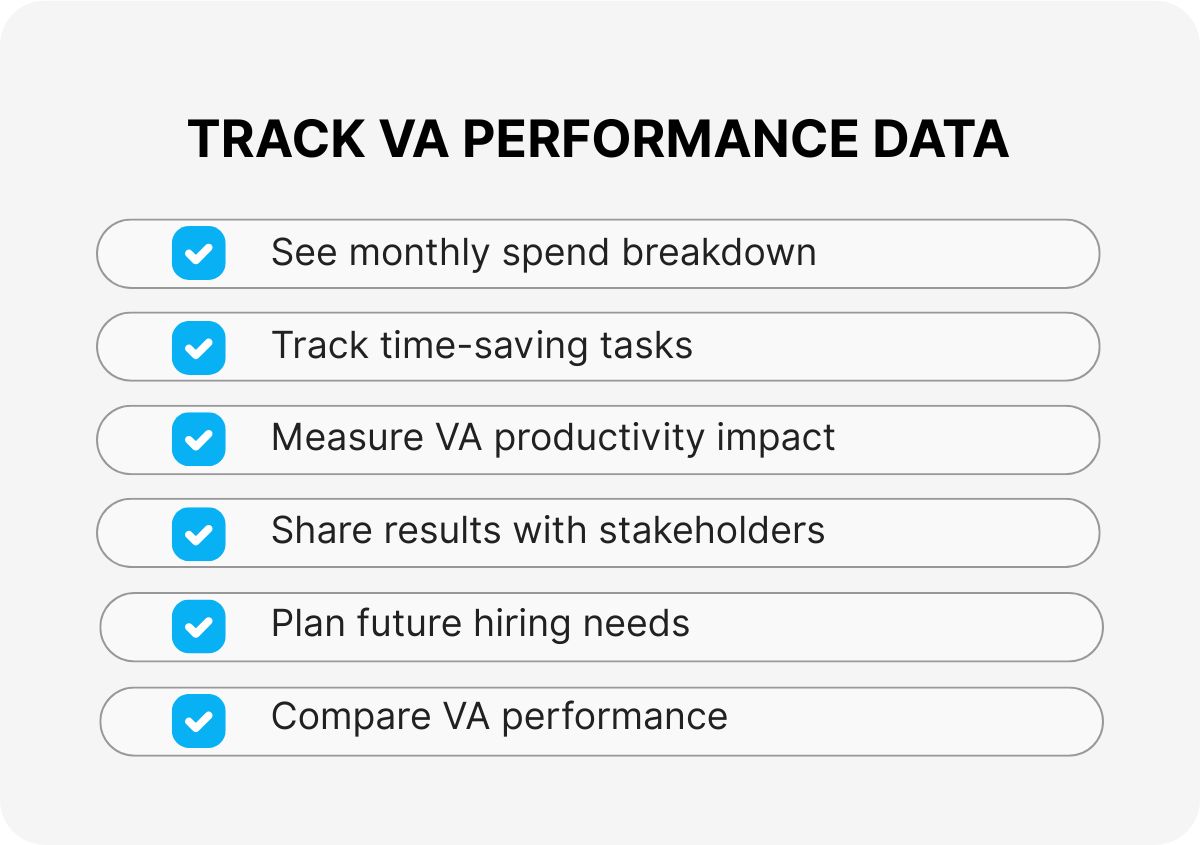 TRACK VA PERFORMANCE DATA

See monthly spend breakdown

Track time-saving tasks

Measure VA productivity impact

Share results with stakeholders

Plan future hiring needs

Compare VA performance